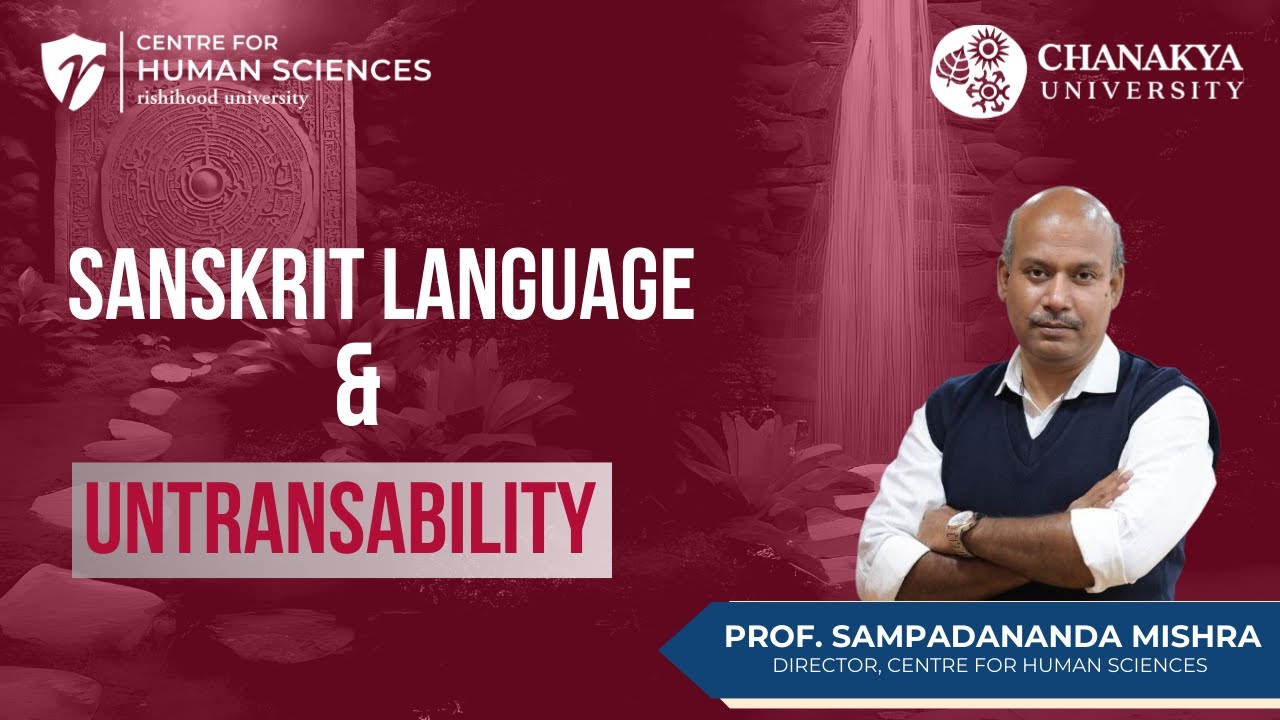 CENTRE FOR
HUMAN SCIENCES
rishihood university

CHANAKYA
UNIVERSITY

SANSKRIT LANGUAGE
&
UNTRANSABILITY

PROF. SAMPADANANDA MISHRA
DIRECTOR, CENTRE FOR HUMAN SCIENCES